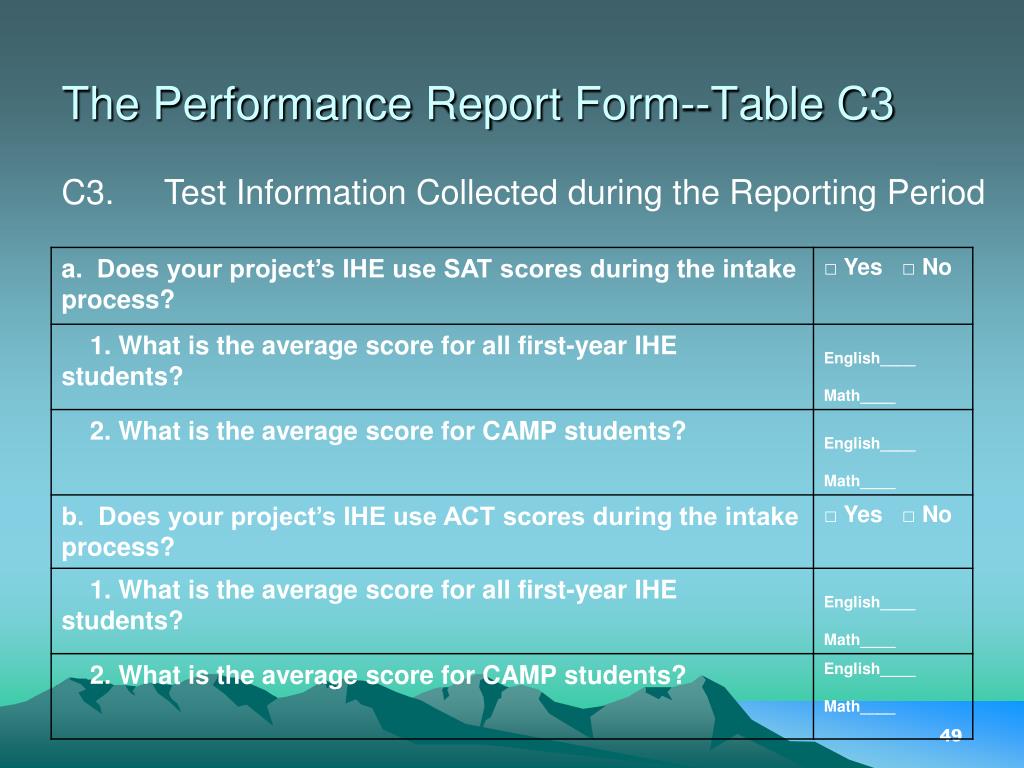 The Performance Report Form--Table C3

C3. Test Information Collected during the Reporting Period

| | |
|---|---|
| a. Does your project's IHE use SAT scores during the intake process? | □ Yes □ No |
| 1. What is the average score for all first-year IHE students? | English____ Math____ |
| 2. What is the average score for CAMP students? | English____ Math____ |
| b. Does your project's IHE use ACT scores during the intake process? | □ Yes □ No |
| 1. What is the average score for all first-year IHE students? | English____ Math____ |
| 2. What is the average score for CAMP students? | English____ Math____ |

49